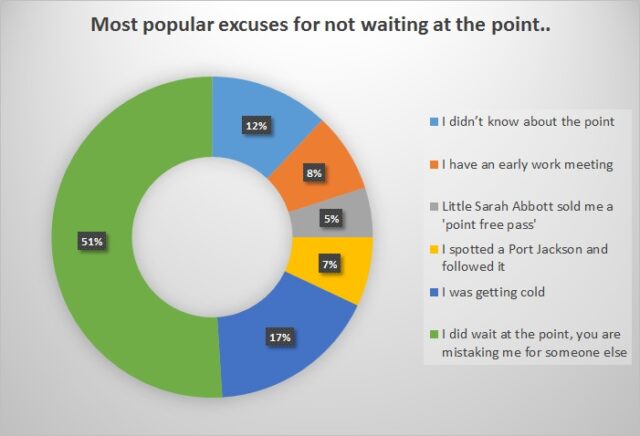 Most popular excuses for not waiting at the point..

12%

8%

5%

7%

17%

51%

I didn't know about the point

I have an early work meeting

Little Sarah Abbott sold me a 'point free pass'

I spotted a Port Jackson and followed it

I was getting cold

I did wait at the point, you are mistaking me for someone else